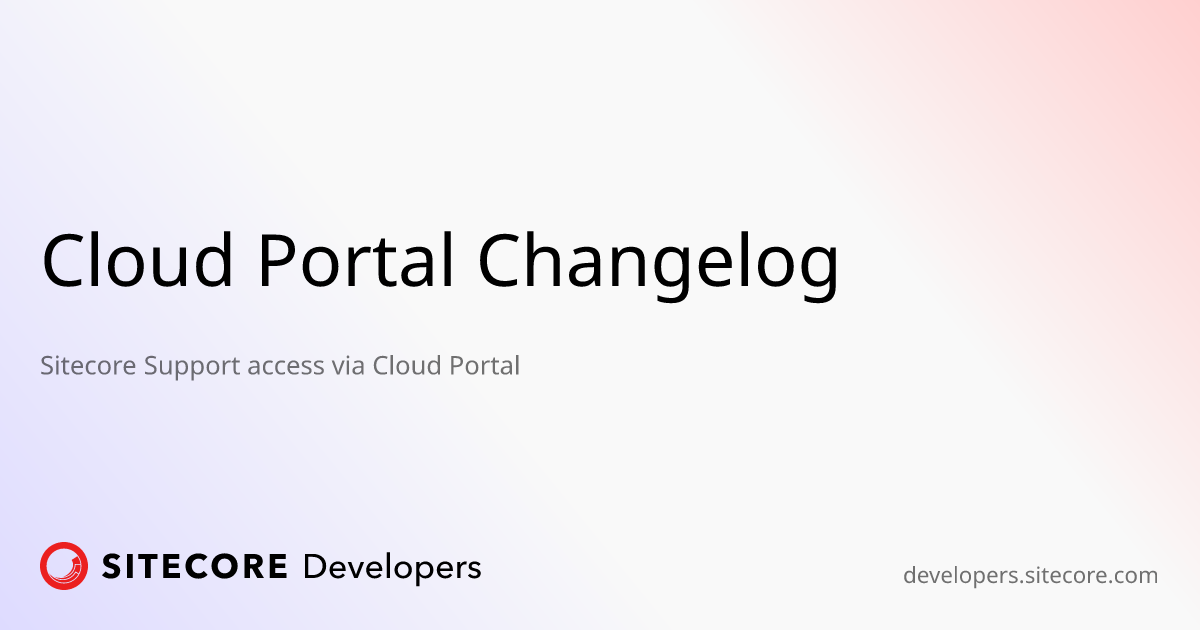 Cloud Portal Changelog

Sitecore Support access via Cloud Portal

SITECORE Developers

developers.sitecore.com